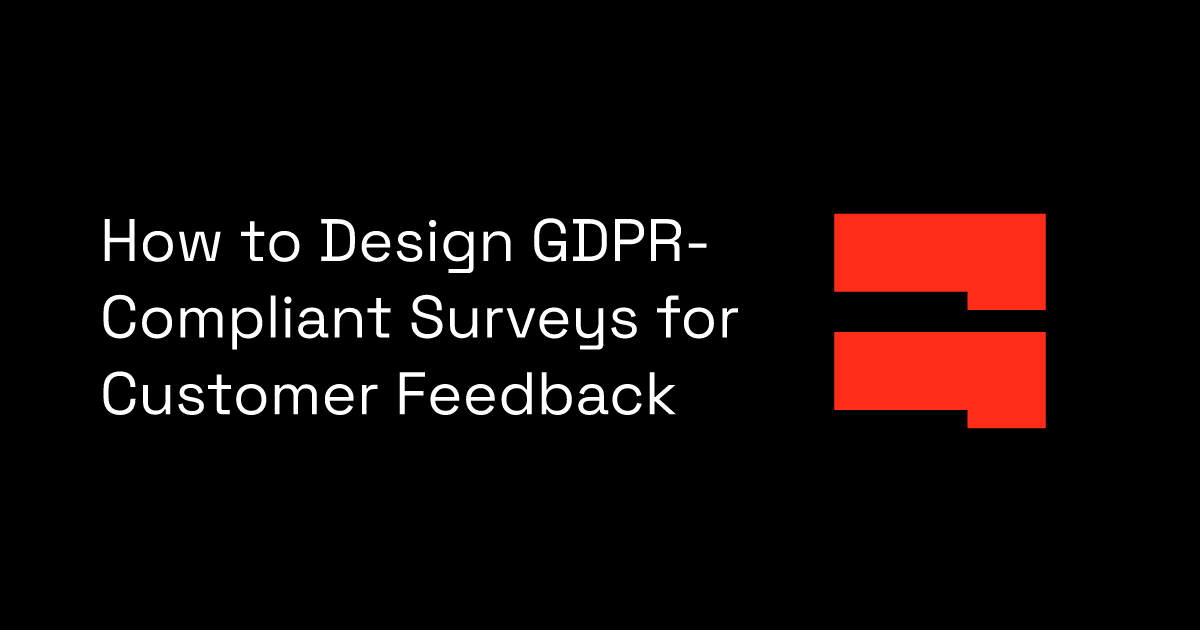 How to Design GDPR-Compliant Surveys for Customer Feedback